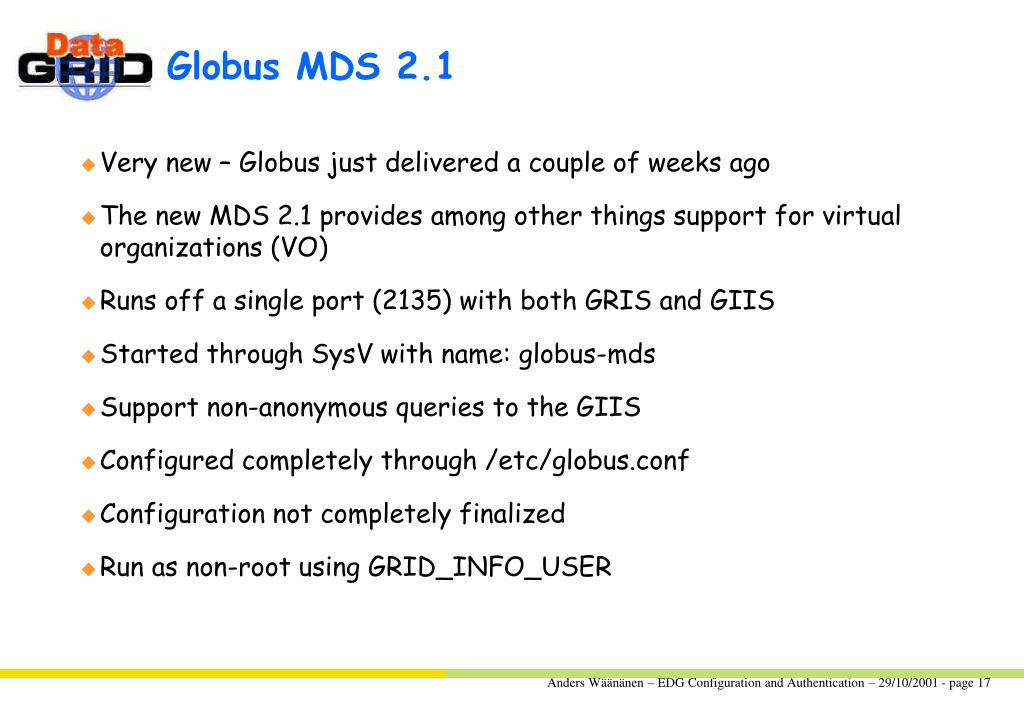 Data GRID

Globus MDS 2.1

Very new – Globus just delivered a couple of weeks ago

The new MDS 2.1 provides among other things support for virtual organizations (VO)

Runs off a single port (2135) with both GRIS and GIIS

Started through SysV with name: globus-mds

Support non-anonymous queries to the GIIS

Configured completely through /etc/globus.conf

Configuration not completely finalized

Run as non-root using GRID_INFO_USER

Anders Wäänänen – EDG Configuration and Authentication – 29/10/2001 - page 17